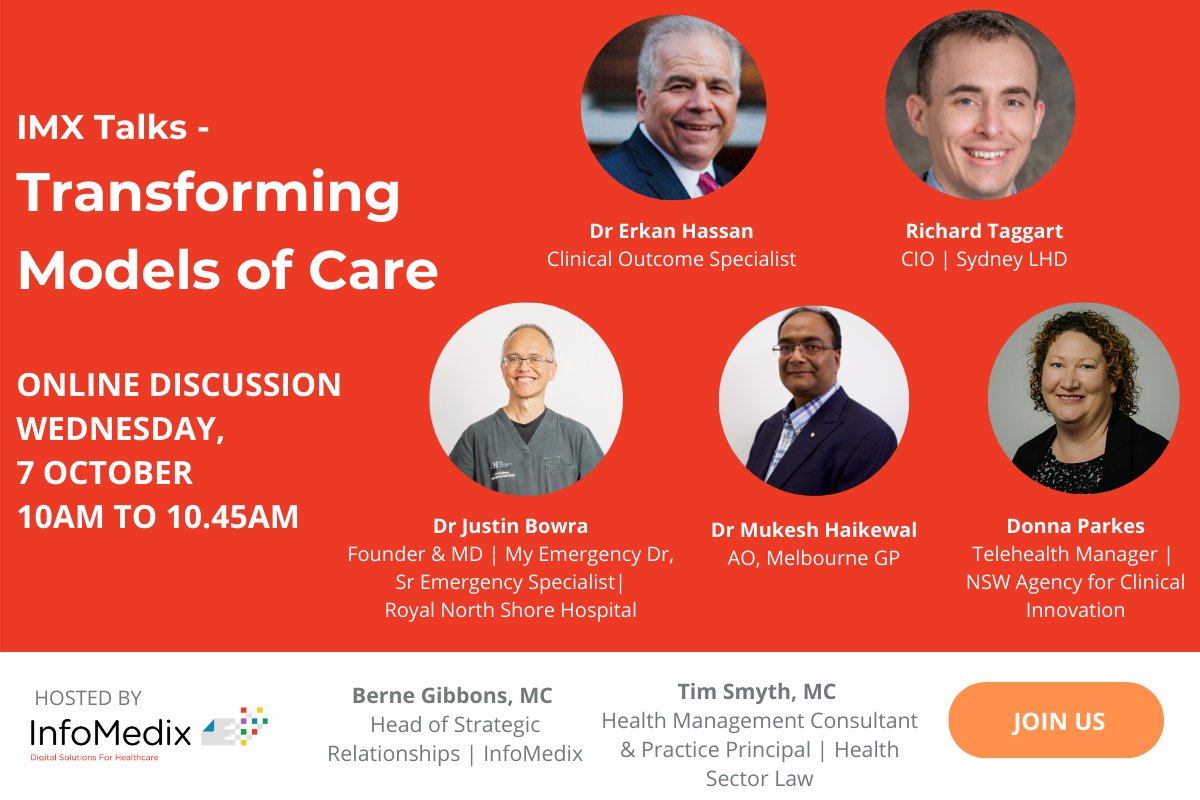 IMX Talks -
Transforming Models of Care

ONLINE DISCUSSION
WEDNESDAY,
7 OCTOBER
10AM TO 10.45AM

Dr Erkan Hassan
Clinical Outcome Specialist

Richard Taggart
CIO | Sydney LHD

Dr Justin Bowra
Founder & MD | My Emergency Dr,
Sr Emergency Specialist|
Royal North Shore Hospital

Dr Mukesh Haikewal
AO, Melbourne GP

Donna Parkes
Telehealth Manager |
NSW Agency for Clinical Innovation

HOSTED BY
InfoMedix
Digital Solutions For Healthcare

Berne Gibbons, MC
Head of Strategic Relationships | InfoMedix

Tim Smyth, MC
Health Management Consultant & Practice Principal | Health Sector Law

JOIN US